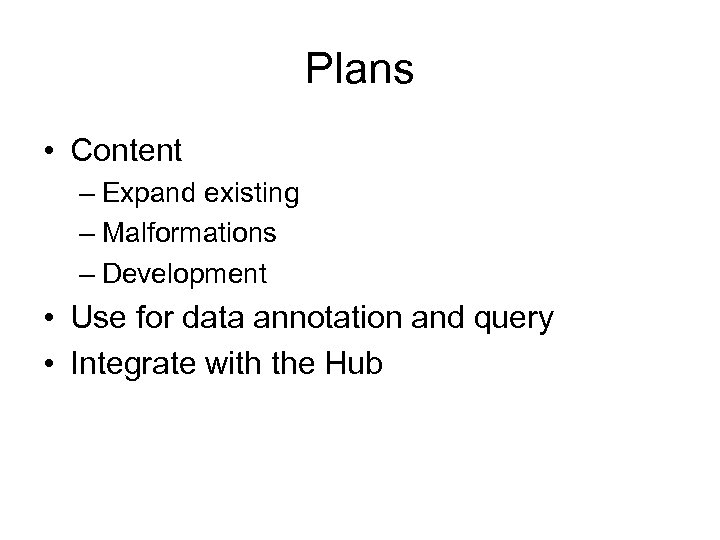 Plans

• Content
 – Expand existing
 – Malformations
 – Development
• Use for data annotation and query
• Integrate with the Hub